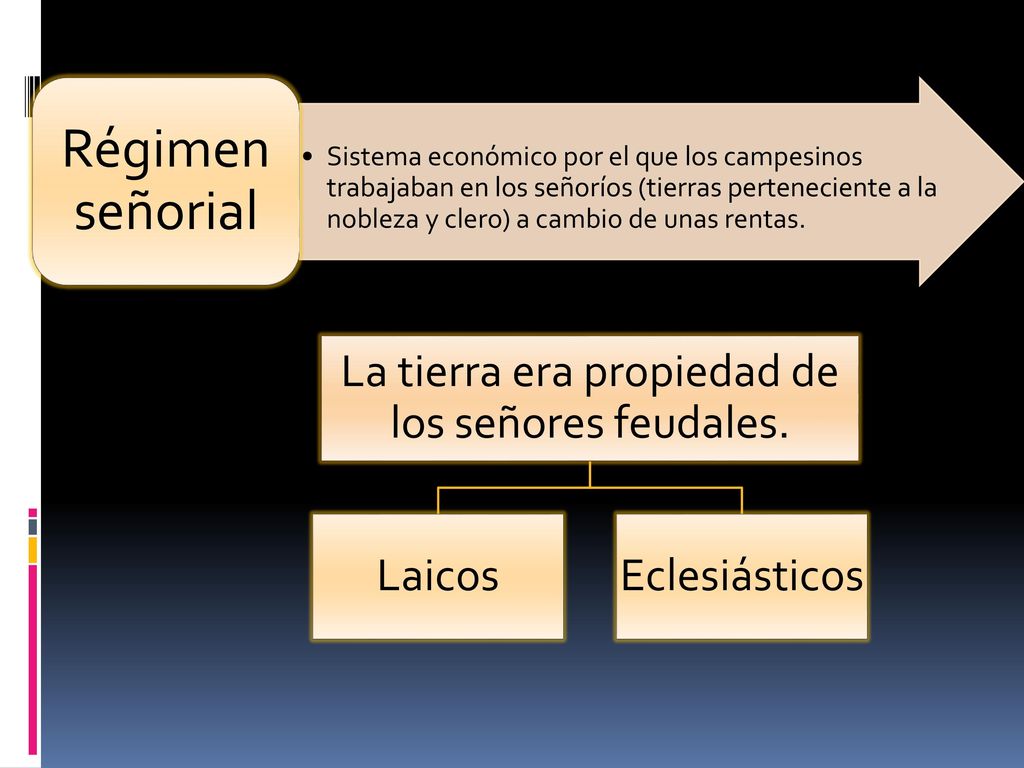 Régimen señorial

• Sistema económico por el que los campesinos trabajaban en los señoríos (tierras perteneciente a la nobleza y clero) a cambio de unas rentas.

La tierra era propiedad de los señores feudales.

Laicos

Eclesiásticos